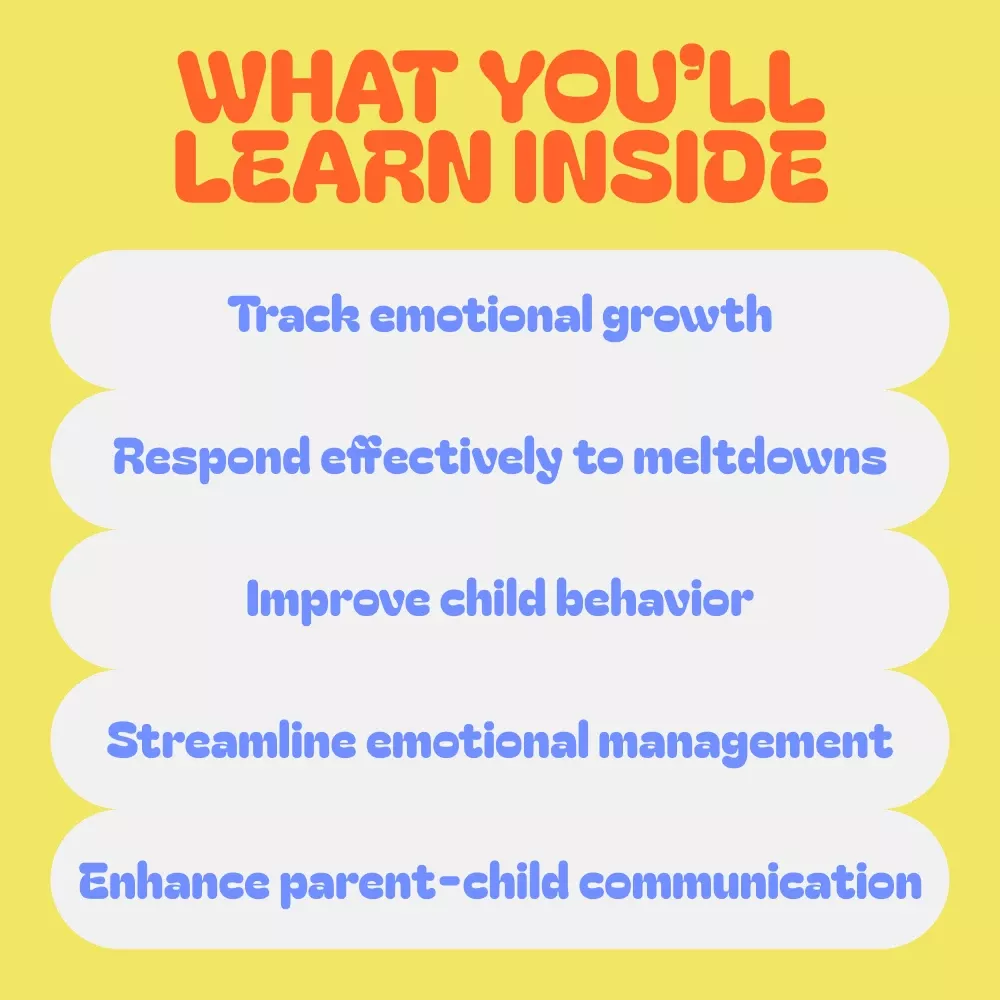 WHAT YOU'LL LEARN INSIDE

Track emotional growth

Respond effectively to meltdowns

Improve child behavior

Streamline emotional management

Enhance parent-child communication